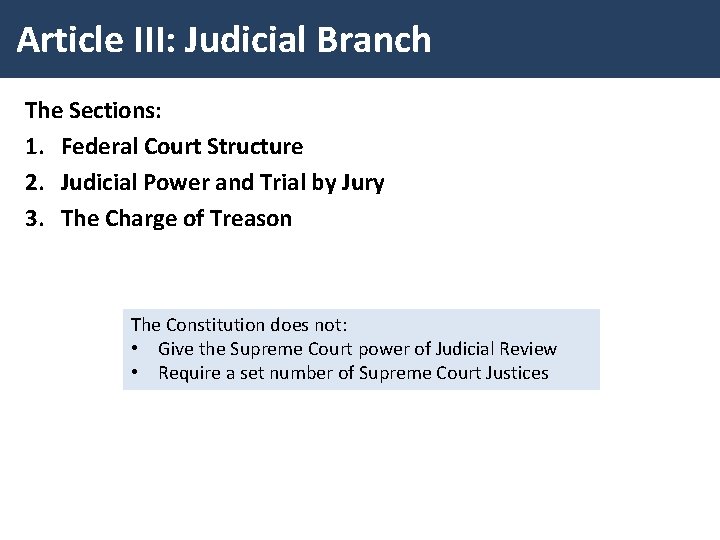 Article III: Judicial Branch

The Sections:
1. Federal Court Structure
2. Judicial Power and Trial by Jury
3. The Charge of Treason

The Constitution does not:
• Give the Supreme Court power of Judicial Review
• Require a set number of Supreme Court Justices